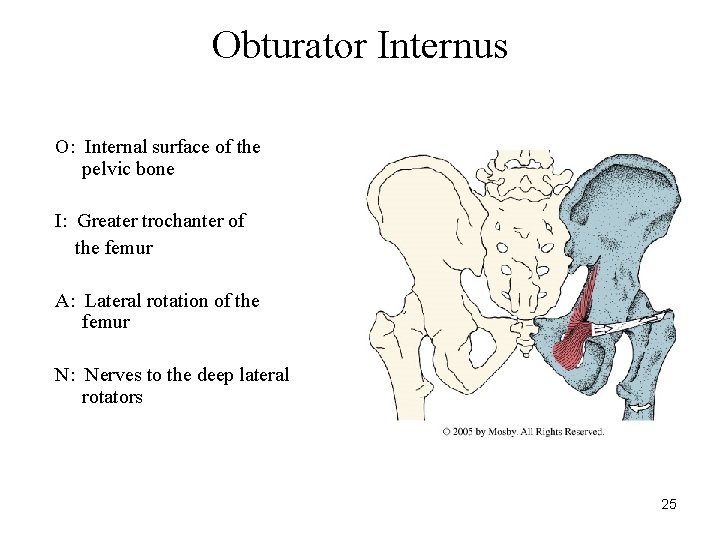 Obturator Internus

O: Internal surface of the pelvic bone

I: Greater trochanter of the femur

A: Lateral rotation of the femur

N: Nerves to the deep lateral rotators

© 2005 by Mosby. All Rights Reserved.

25